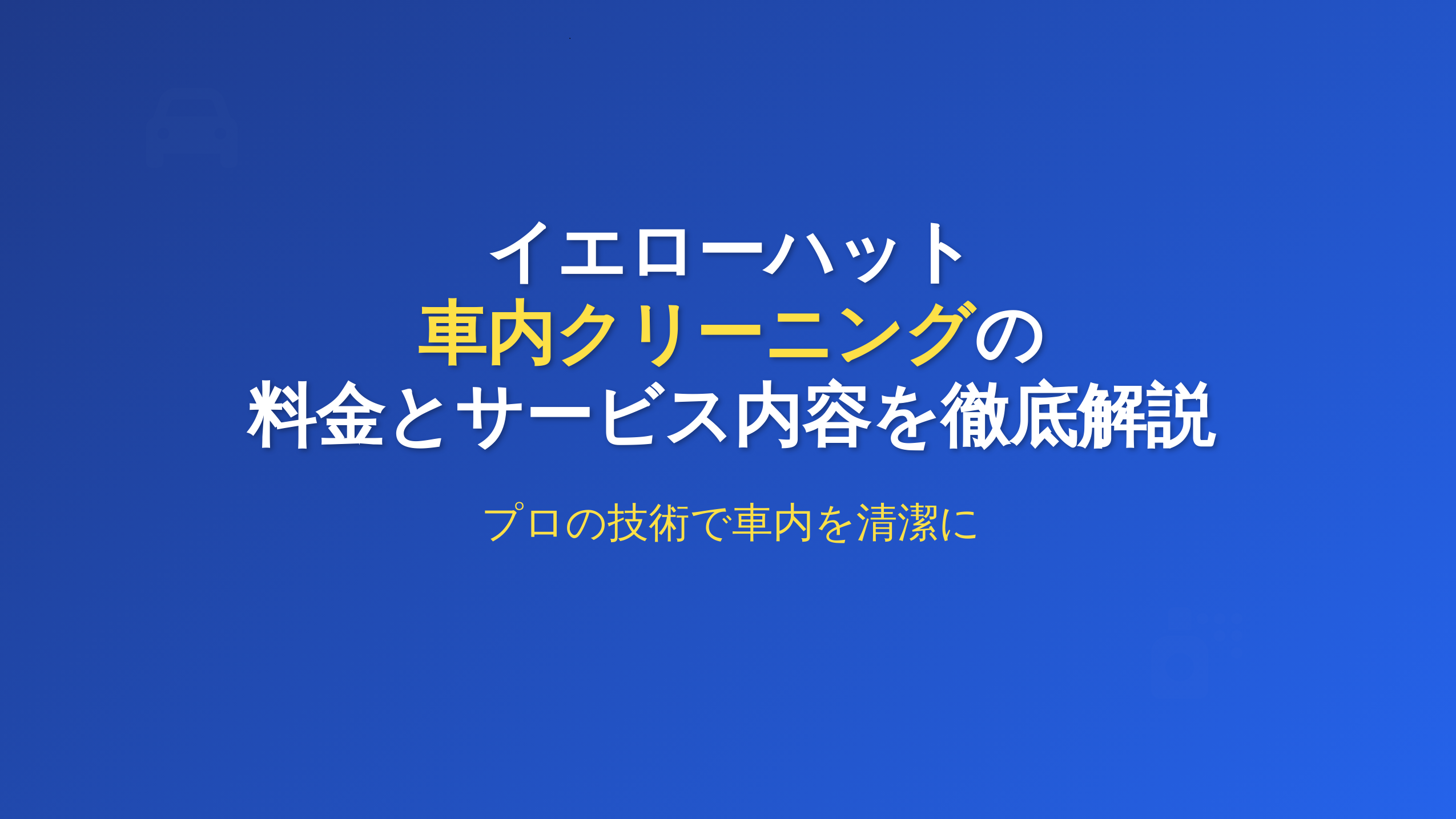 イエローハット
車内クリーニングの
料金とサービス内容を徹底解説

プロの技術で車内を清潔に